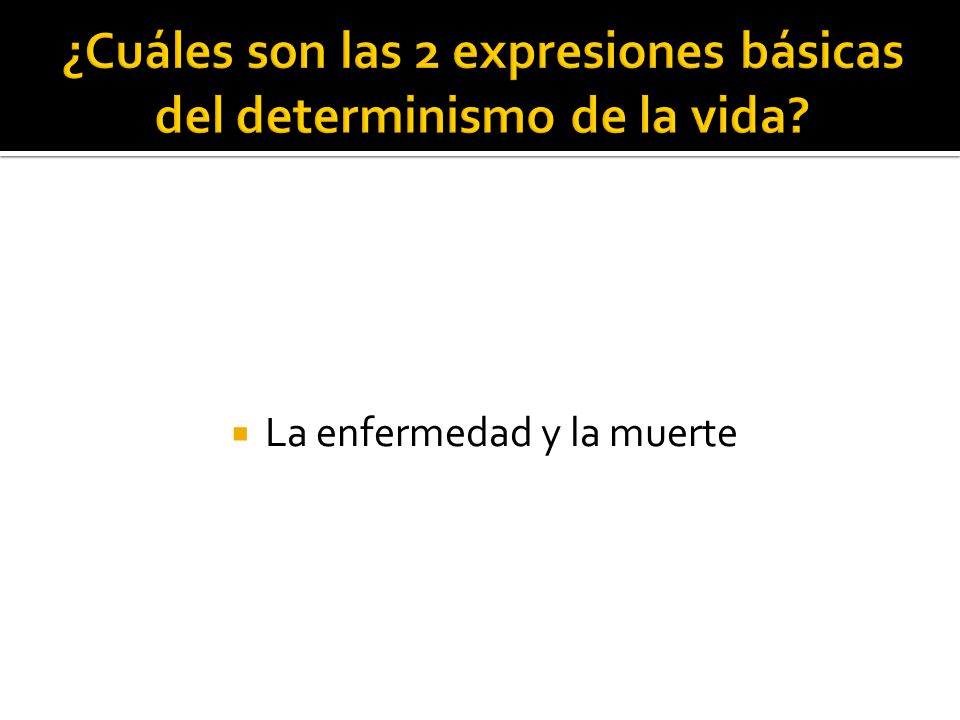 ¿Cuáles son las 2 expresiones básicas del determinismo de la vida?

La enfermedad y la muerte